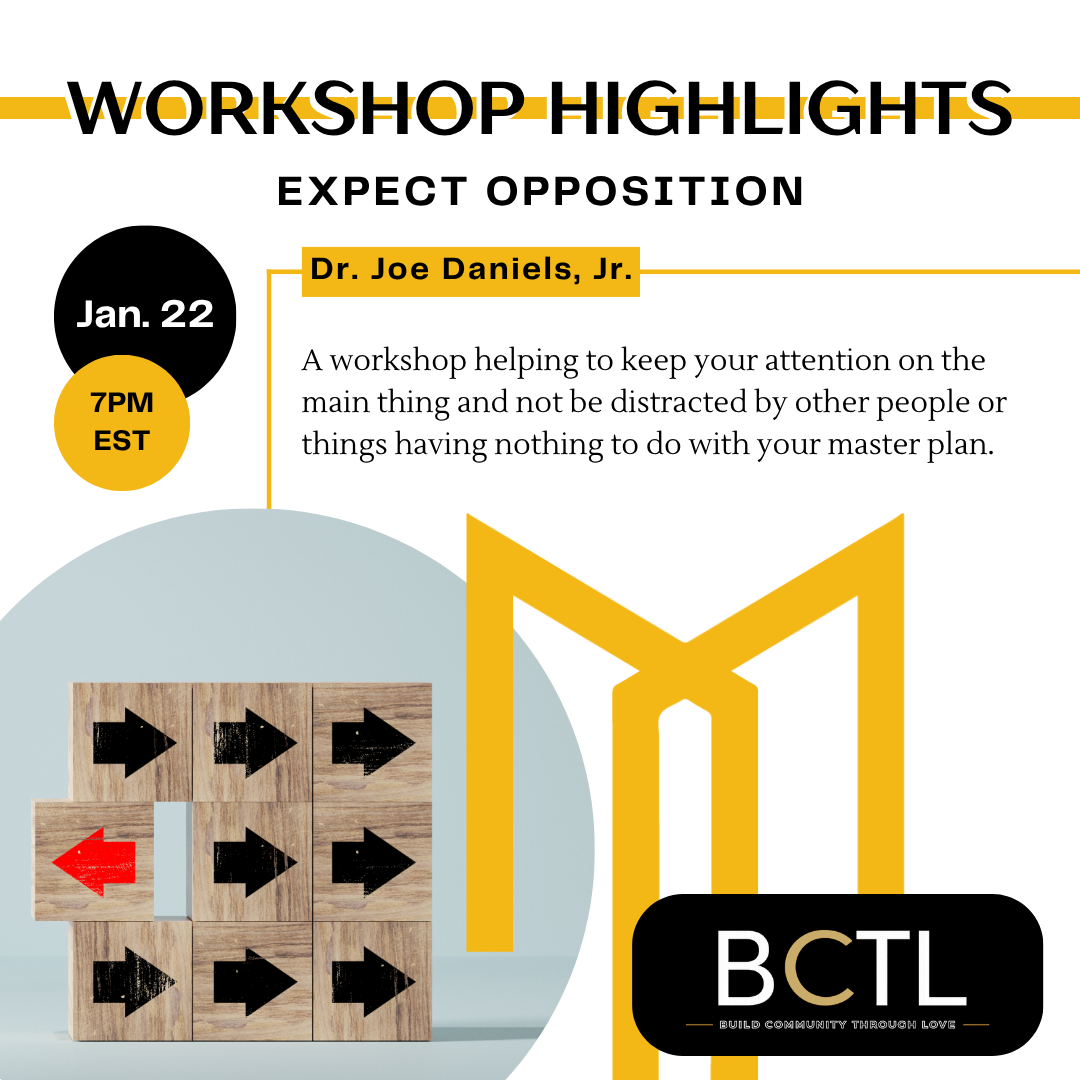 WORKSHOP HIGHLIGHTS

EXPECT OPPOSITION

Jan. 22

7PM EST

Dr. Joe Daniels, Jr.

A workshop helping to keep your attention on the main thing and not be distracted by other people or things having nothing to do with your master plan.

BCTL

BUILD COMMUNITY THROUGH LOVE